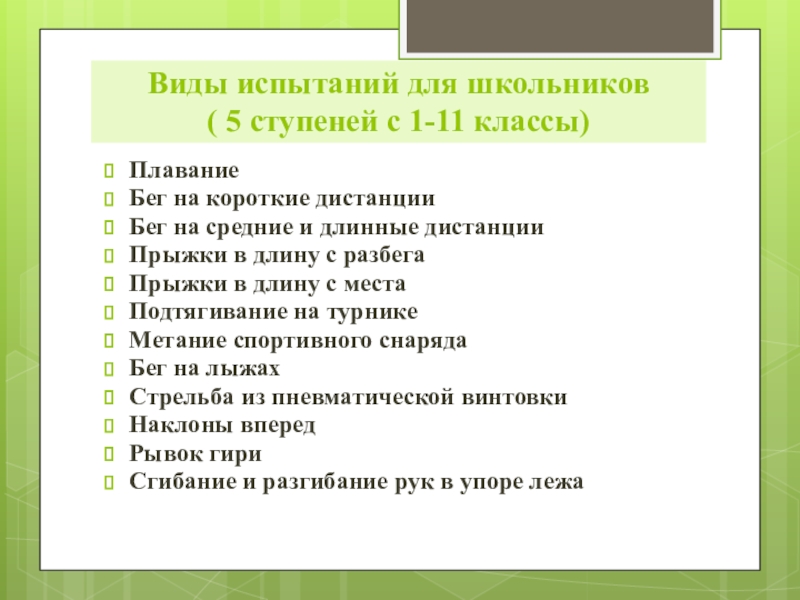 Виды испытаний для школьников
( 5 ступеней с 1-11 классы)

Плавание
Бег на короткие дистанции
Бег на средние и длинные дистанции
Прыжки в длину с разбега
Прыжки в длину с места
Подтягивание на турнике
Метание спортивного снаряда
Бег на лыжах
Стрельба из пневматической винтовки
Наклоны вперед
Рывок гири
Сгибание и разгибание рук в упоре лежа